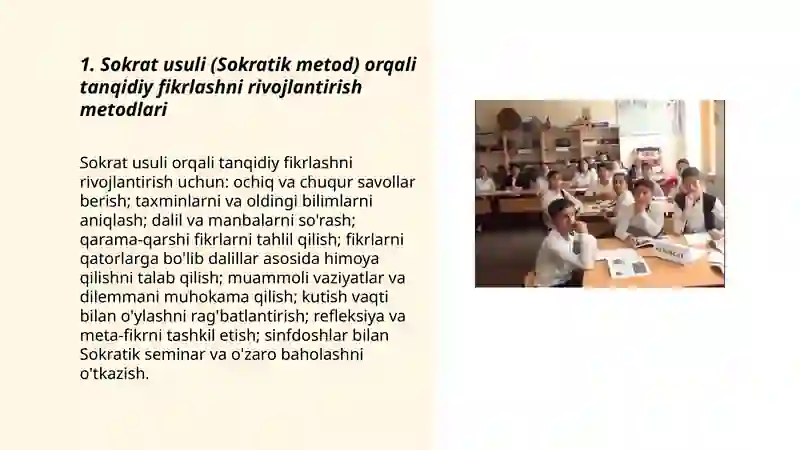 1. Sokrat usuli (Sokratik metod) orqali tanqidiy fikrlashni rivojlantirish metodlari

Sokrat usuli orqali tanqidiy fikrlashni rivojlantirish uchun: ochiq va chuqur savollar berish; taxminlarni va oldingi bilimlarni aniqlash; dalil va manbalarni so'rash; qarama-qarshi fikrlarni tahlil qilish; fikrlarni qatorlarga bo'lib dalillar asosida himoya qilishni talab qilish; muammoli vaziyatlar va dilemmani muhokama qilish; kutish vaqti bilan o'ylashni rag'batlantirish; refleksiya va meta-fikrni tashkil etish; sinfdoshlar bilan Sokratik seminar va o'zaro baholashni o'tkazish.